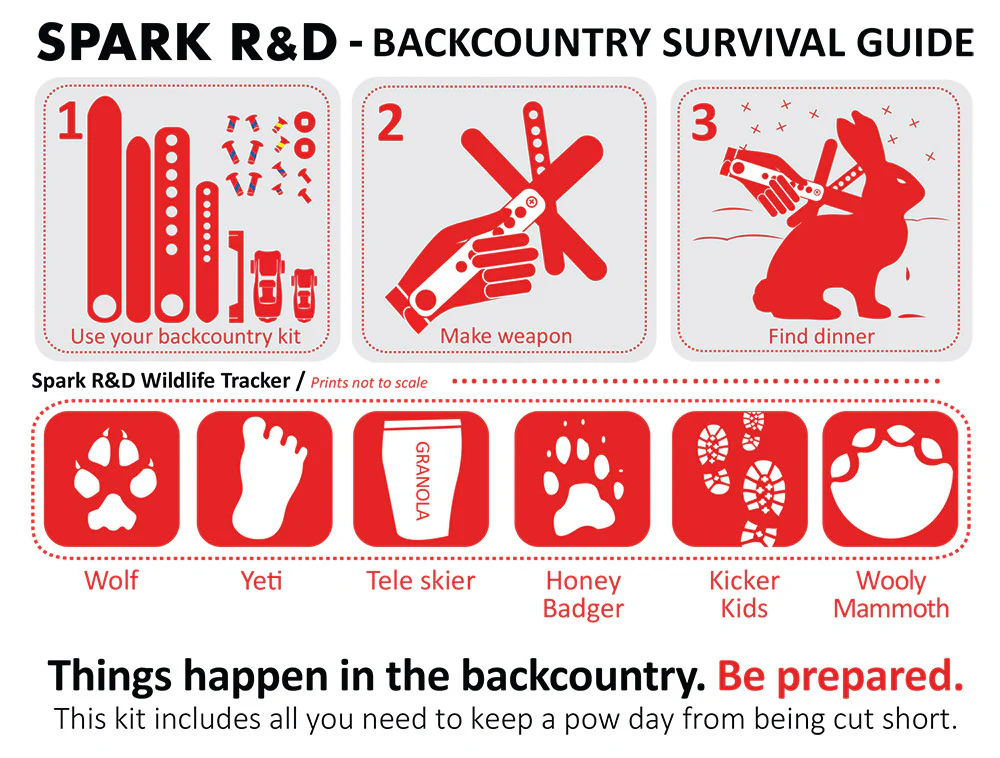 SPARK R&D - BACKCOUNTRY SURVIVAL GUIDE

1
Use your backcountry kit

2
Make weapon

3
Find dinner

Spark R&D Wildlife Tracker / Prints not to scale

GRANOLA

Wolf

Yeti

Tele skier

Honey Badger

Kicker Kids

Wooly Mammoth

Things happen in the backcountry. Be prepared.
This kit includes all you need to keep a pow day from being cut short.